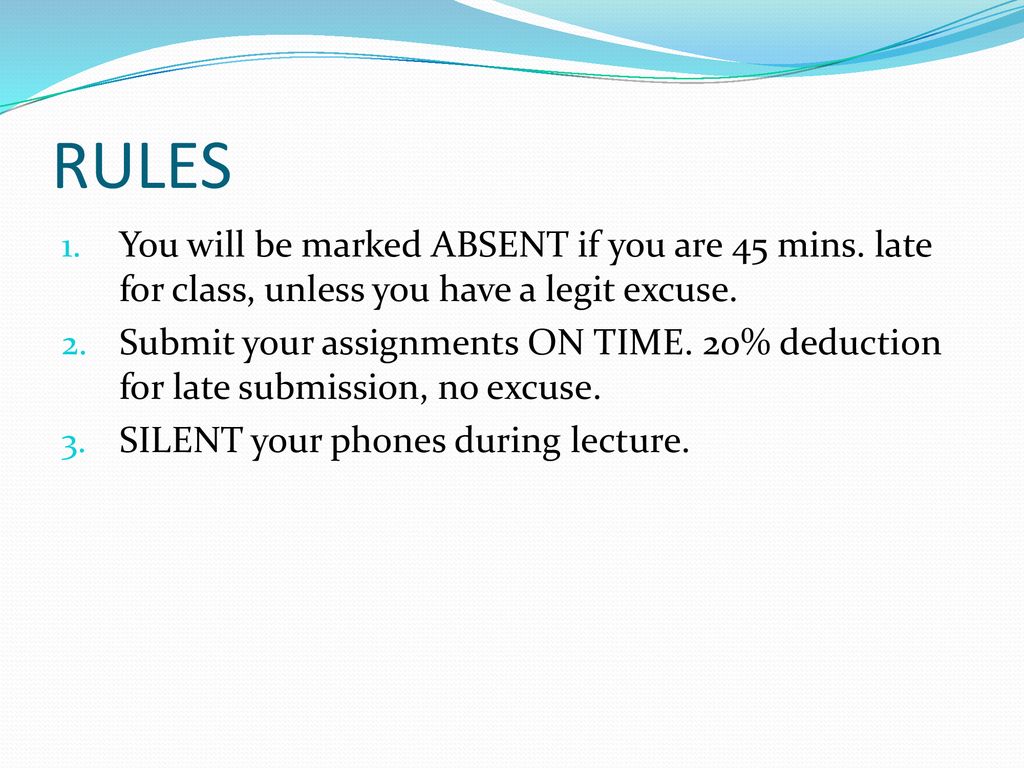 RULES

1. You will be marked ABSENT if you are 45 mins. late for class, unless you have a legit excuse.
2. Submit your assignments ON TIME. 20% deduction for late submission, no excuse.
3. SILENT your phones during lecture.